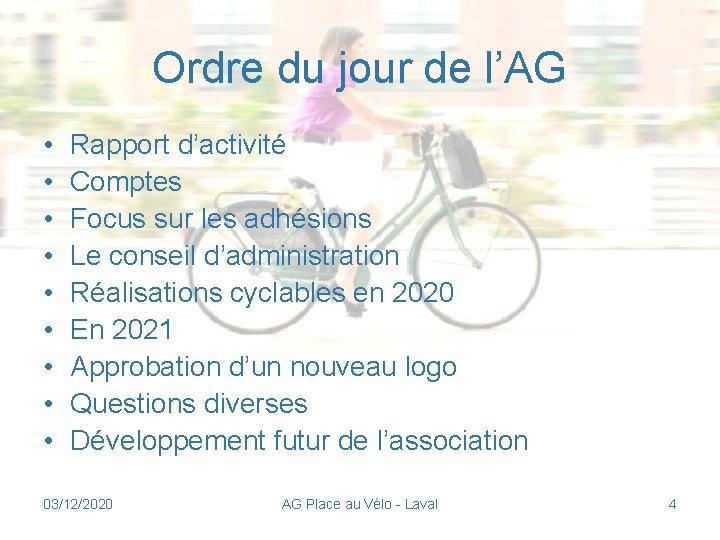 Ordre du jour de l’AG

• Rapport d’activité
• Comptes
• Focus sur les adhésions
• Le conseil d’administration
• Réalisations cyclables en 2020
• En 2021
• Approbation d’un nouveau logo
• Questions diverses
• Développement futur de l’association

03/12/2020 AG Place au Vélo - Laval 4